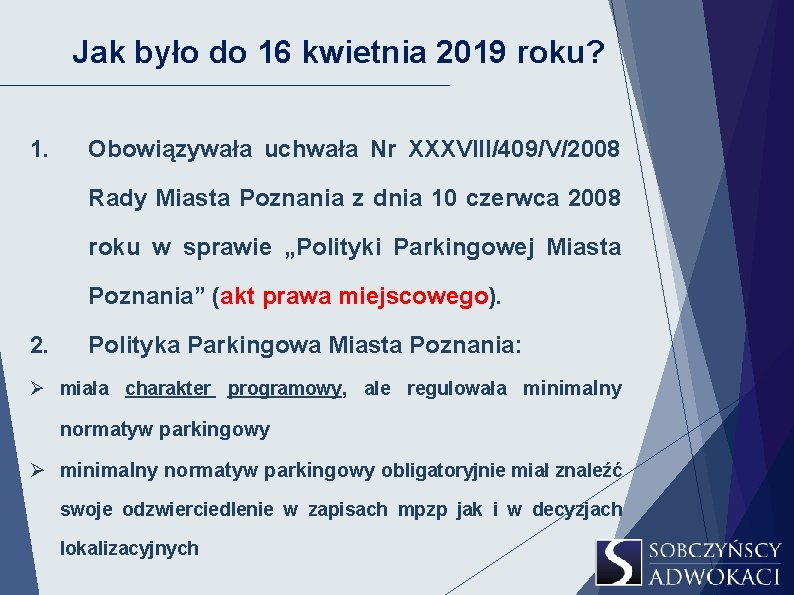 Jak było do 16 kwietnia 2019 roku?

1. Obowiązywała uchwała Nr XXXVIII/409/V/2008 Rady Miasta Poznania z dnia 10 czerwca 2008 roku w sprawie „Polityki Parkingowej Miasta Poznania” (akt prawa miejscowego).

2. Polityka Parkingowa Miasta Poznania:

➢ miała charakter programowy, ale regulowała minimalny normatyw parkingowy

➢ minimalny normatyw parkingowy obligatoryjnie miał znaleźć swoje odzwierciedlenie w zapisach mpzp jak i w decyzjach lokalizacyjnych

SOBCZYŃSCY ADWOKACI